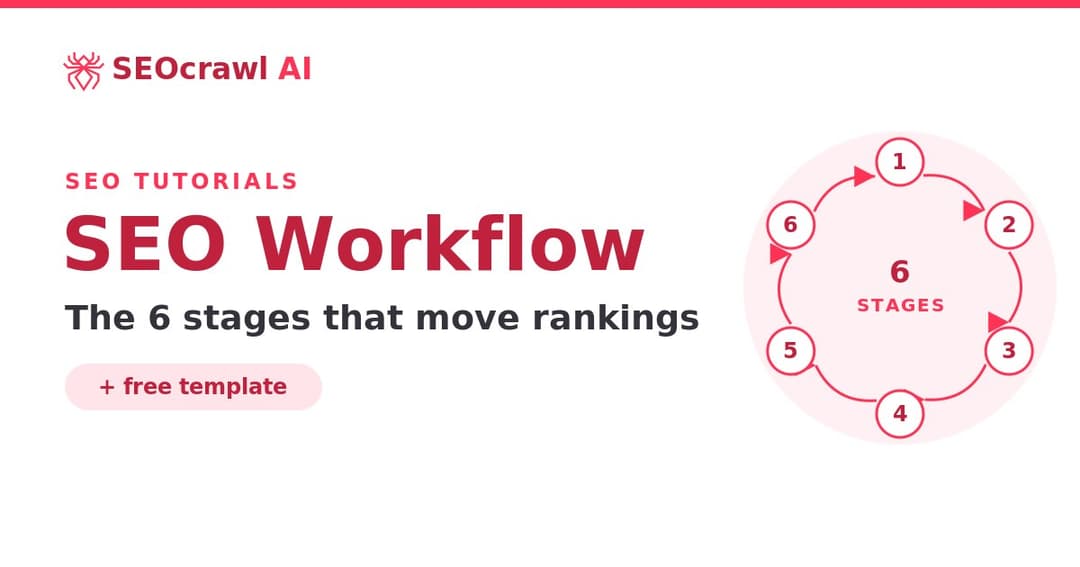 SEOcrawl AI

SEO TUTORIALS

SEO Workflow

The 6 stages that move rankings

+ free template

1
2
3
4
5
6

6
STAGES